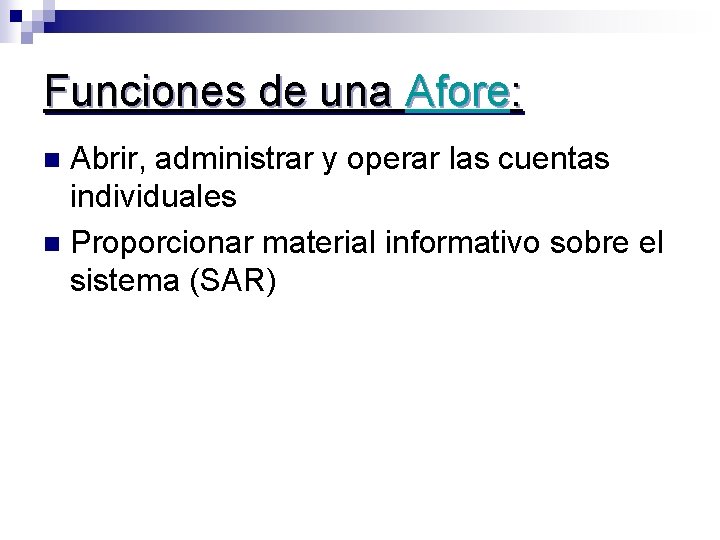 Funciones de una Afore:

Abrir, administrar y operar las cuentas individuales

Proporcionar material informativo sobre el sistema (SAR)